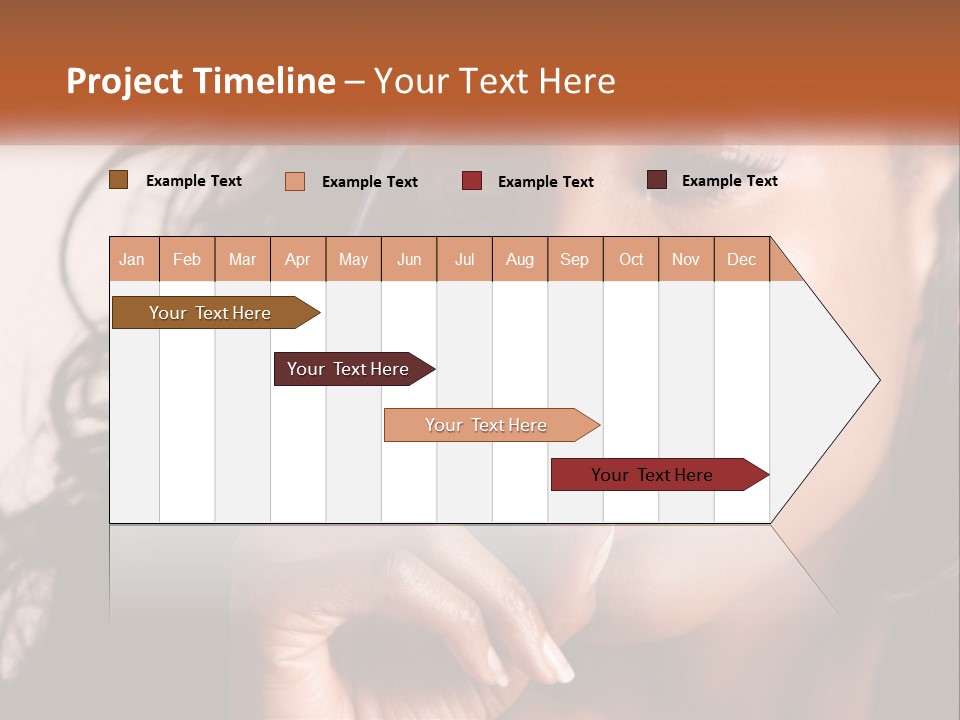 Project Timeline – Your Text Here

Example Text Example Text Example Text Example Text

| Jan | Feb | Mar | Apr | May | Jun | Jul | Aug | Sep | Oct | Nov | Dec |
|---|---|---|---|---|---|---|---|---|---|---|---|

Your Text Here

Your Text Here

Your Text Here

Your Text Here